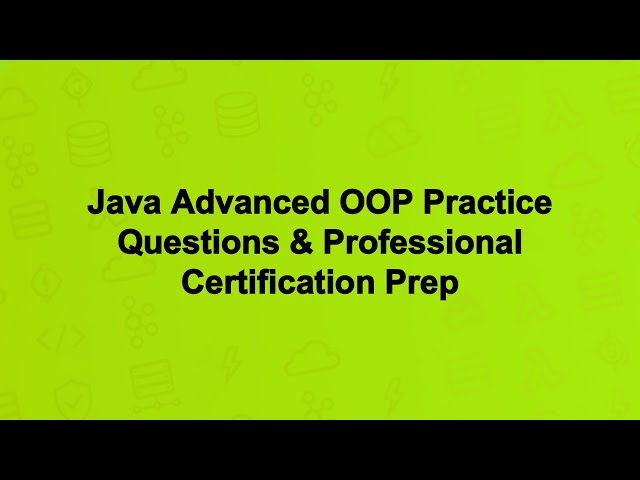 Java Advanced OOP Practice Questions & Professional Certification Prep